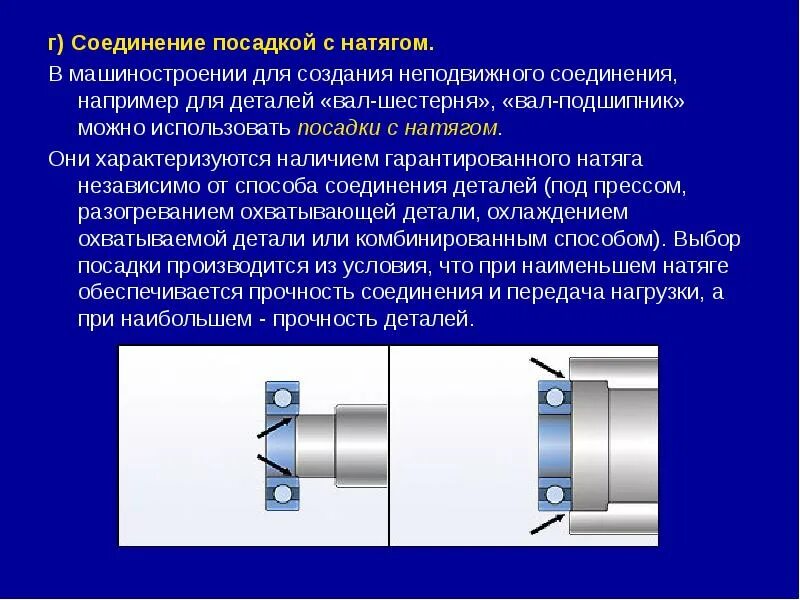 г) Соединение посадкой с натягом.

В машиностроении для создания неподвижного соединения, например для деталей «вал-шестерня», «вал-подшипник» можно использовать посадки с натягом.

Они характеризуются наличием гарантированного натяга независимо от способа соединения деталей (под прессом, разогреванием охватывающей детали, охлаждением охватываемой детали или комбинированным способом). Выбор посадки производится из условия, что при наименьшем натяге обеспечивается прочность соединения и передача нагрузки, а при наибольшем - прочность деталей.